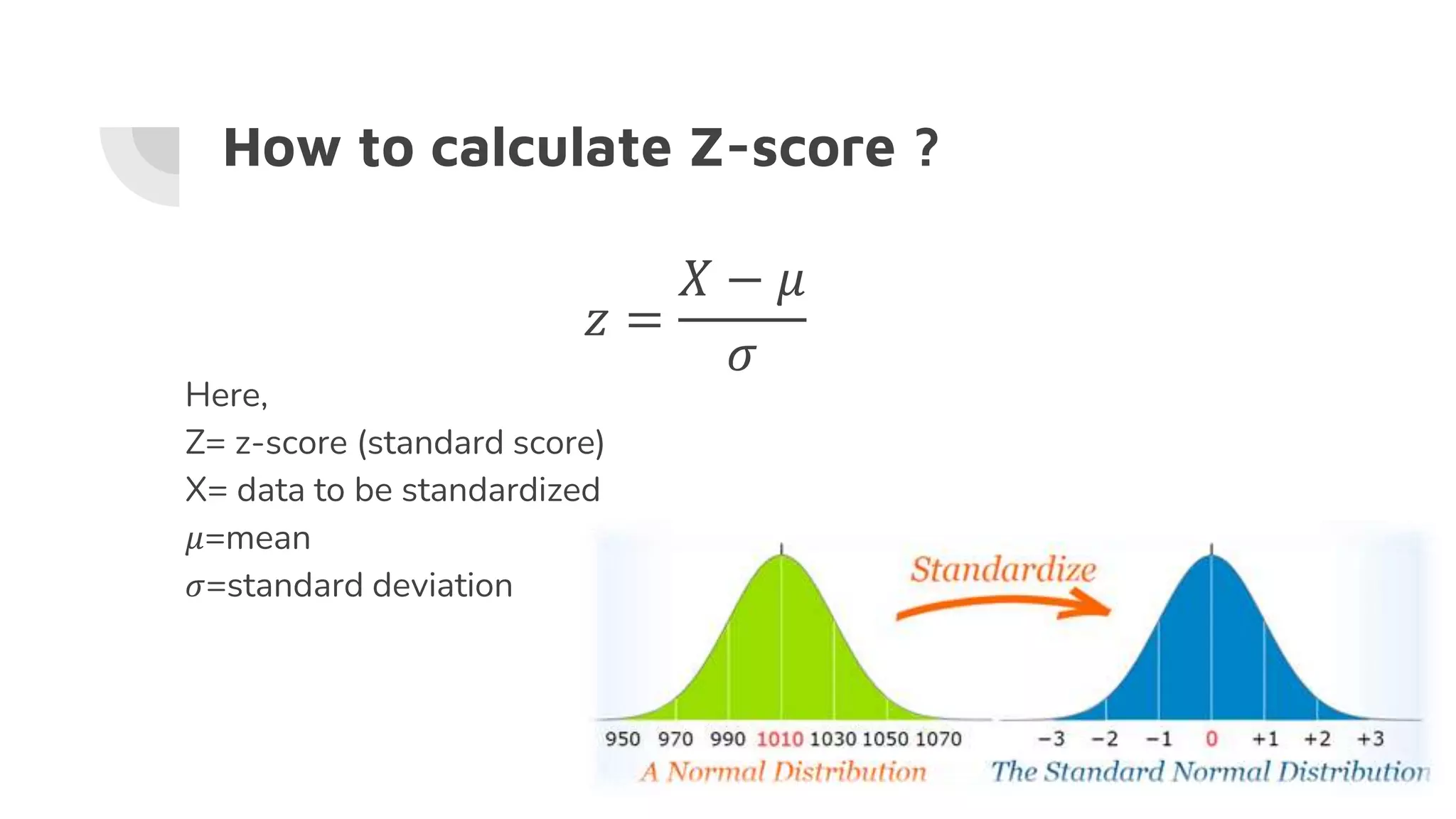 How to calculate Z-score ?

$z = \frac{X - \mu}{\sigma}$

Here,
Z= z-score (standard score)
X= data to be standardized
$\mu$=mean
$\sigma$=standard deviation

Standardize

950 970 990 1010 1030 1050 1070
A Normal Distribution

−3 −2 −1 0 +1 +2 +3
The Standard Normal Distribution